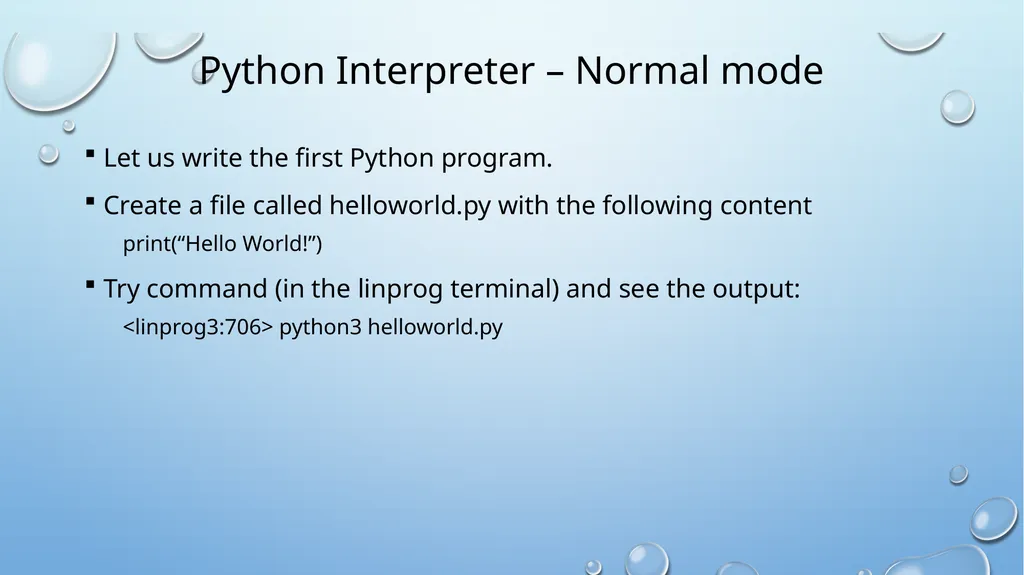 Python Interpreter – Normal mode

▪ Let us write the first Python program.

▪ Create a file called helloworld.py with the following content

print(“Hello World!”)

▪ Try command (in the linprog terminal) and see the output:

<linprog3:706> python3 helloworld.py